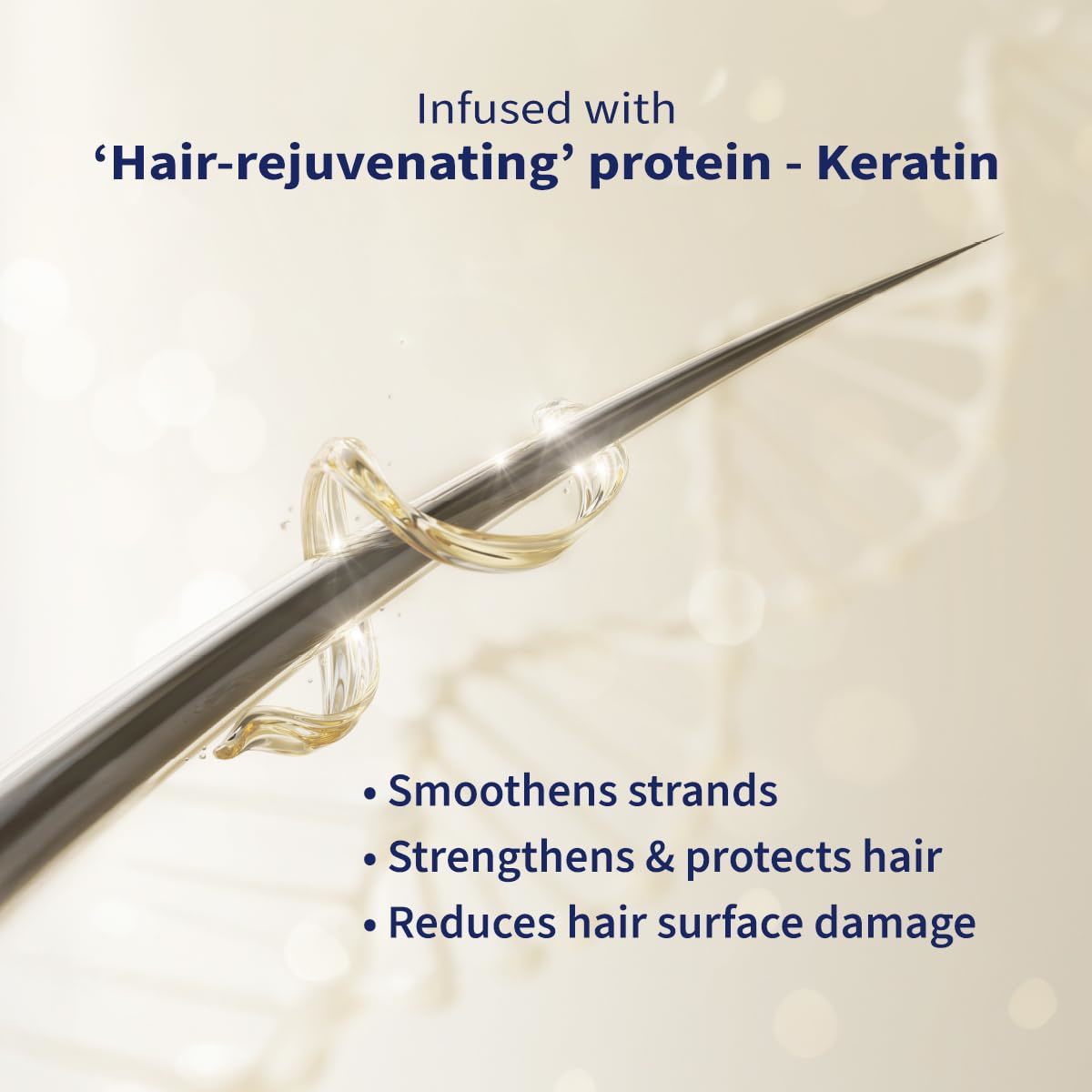 Infused with
‘Hair-rejuvenating’ protein - Keratin

• Smoothens strands
• Strengthens & protects hair
• Reduces hair surface damage